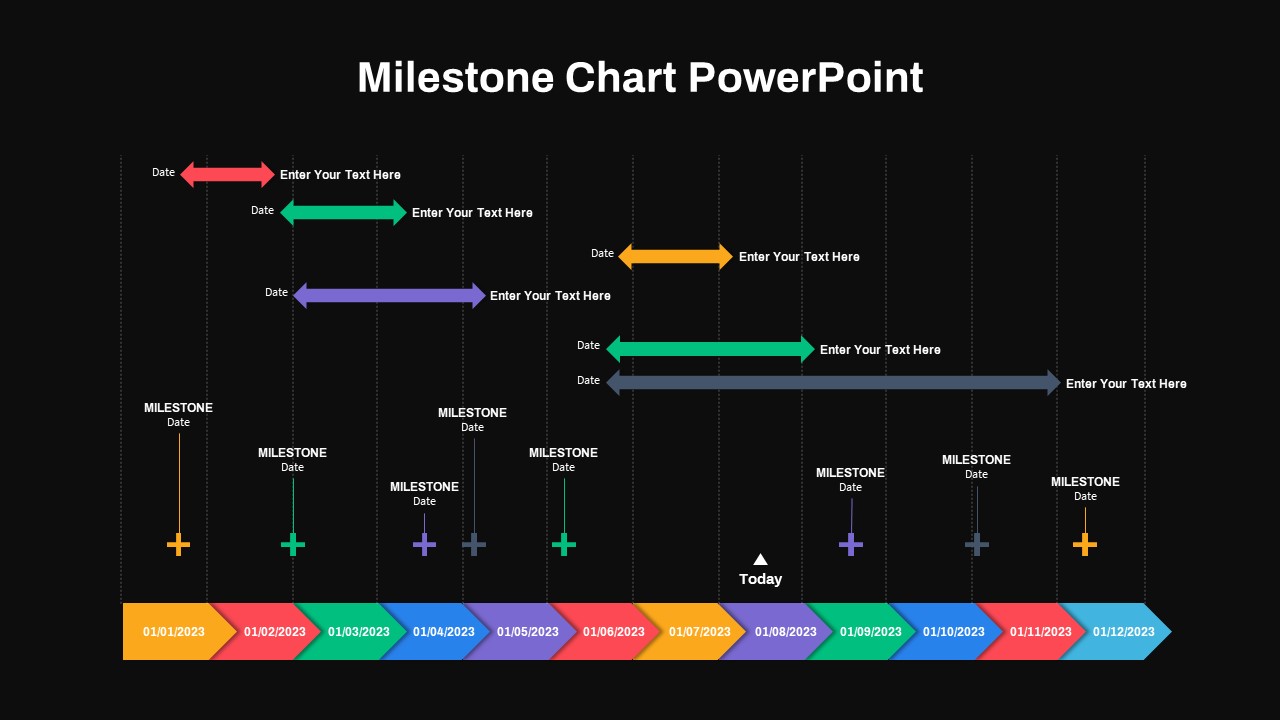 Milestone Chart PowerPoint

Date Enter Your Text Here

Date Enter Your Text Here

Date Enter Your Text Here

Date Enter Your Text Here

Date Enter Your Text Here

Date Enter Your Text Here

MILESTONE
Date

MILESTONE
Date

MILESTONE
Date

MILESTONE
Date

MILESTONE
Date

MILESTONE
Date

MILESTONE
Date

MILESTONE
Date

Today

01/01/2023 01/02/2023 01/03/2023 01/04/2023 01/05/2023 01/06/2023 01/07/2023 01/08/2023 01/09/2023 01/10/2023 01/11/2023 01/12/2023